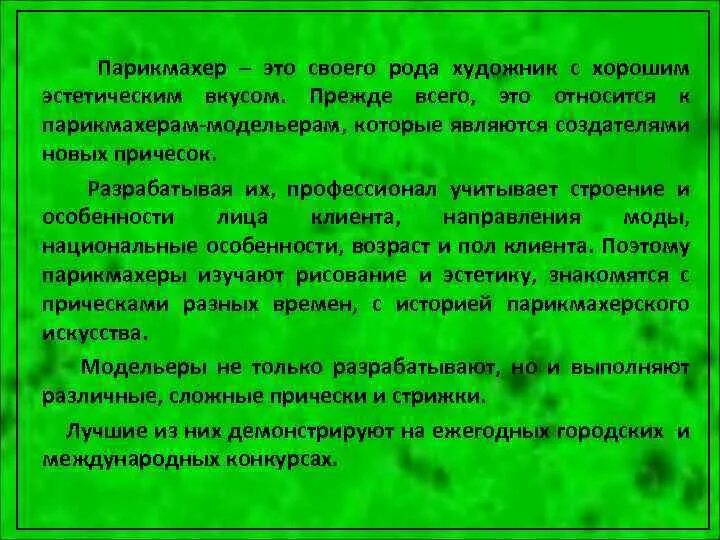 Парикмахер – это своего рода художник с хорошим эстетическим вкусом. Прежде всего, это относится к парикмахерам-модельерам, которые являются создателями новых причесок.

Разрабатывая их, профессионал учитывает строение и особенности лица клиента, направления моды, национальные особенности, возраст и пол клиента. Поэтому парикмахеры изучают рисование и эстетику, знакомятся с прическами разных времен, с историей парикмахерского искусства.

Модельеры не только разрабатывают, но и выполняют различные, сложные прически и стрижки.

Лучшие из них демонстрируют на ежегодных городских и международных конкурсах.